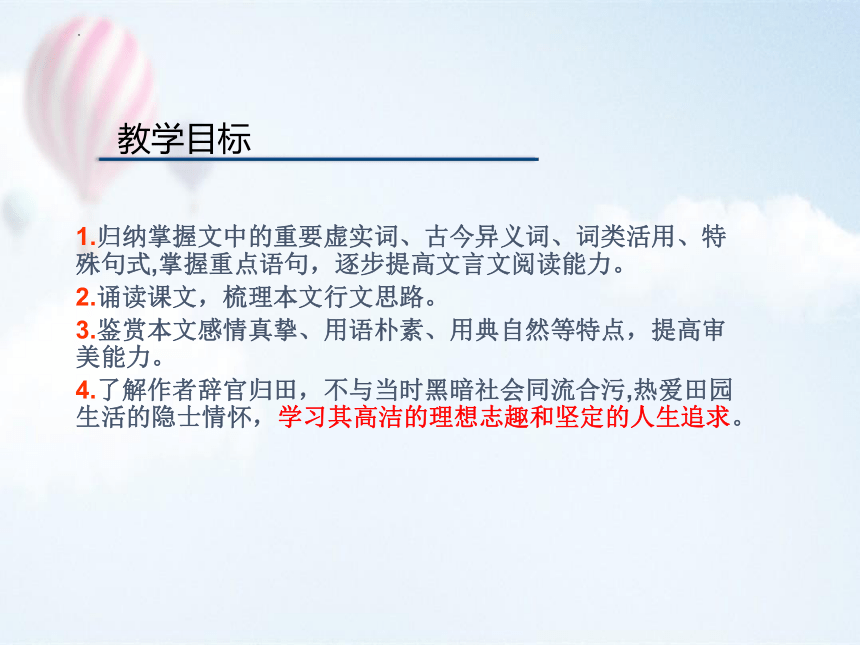 教学目标

1.归纳掌握文中的重要虚实词、古今异义词、词类活用、特殊句式,掌握重点语句，逐步提高文言文阅读能力。

2.诵读课文，梳理本文行文思路。

3.鉴赏本文感情真挚、用语朴素、用典自然等特点，提高审美能力。

4.了解作者辞官归田，不与当时黑暗社会同流合污,热爱田园生活的隐士情怀，学习其高洁的理想志趣和坚定的人生追求。